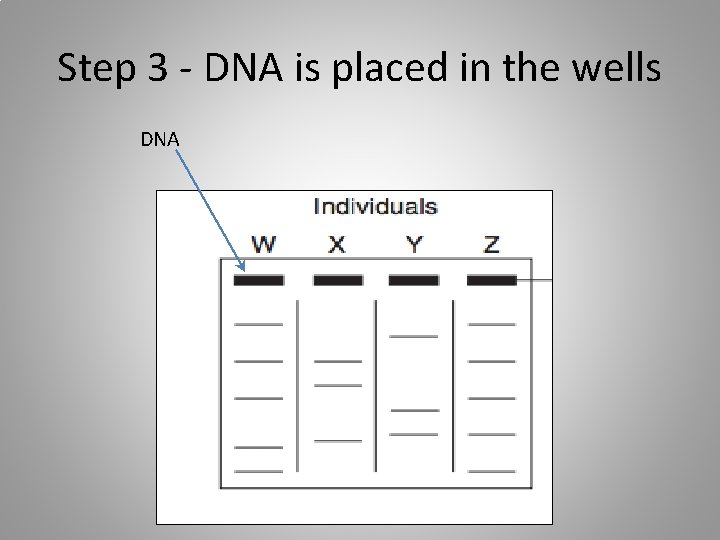 Step 3 - DNA is placed in the wells

DNA

Individuals

W X Y Z